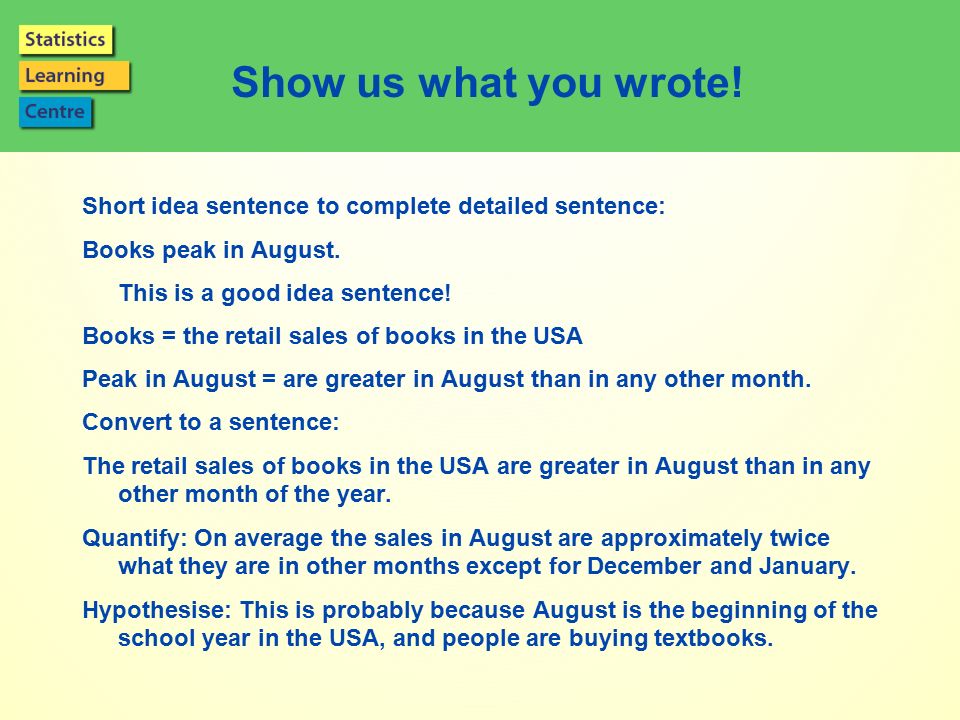 Statistics
Learning
Centre

Show us what you wrote!

Short idea sentence to complete detailed sentence:

Books peak in August.

This is a good idea sentence!

Books = the retail sales of books in the USA

Peak in August = are greater in August than in any other month.

Convert to a sentence:

The retail sales of books in the USA are greater in August than in any other month of the year.

Quantify: On average the sales in August are approximately twice what they are in other months except for December and January.

Hypothesise: This is probably because August is the beginning of the school year in the USA, and people are buying textbooks.